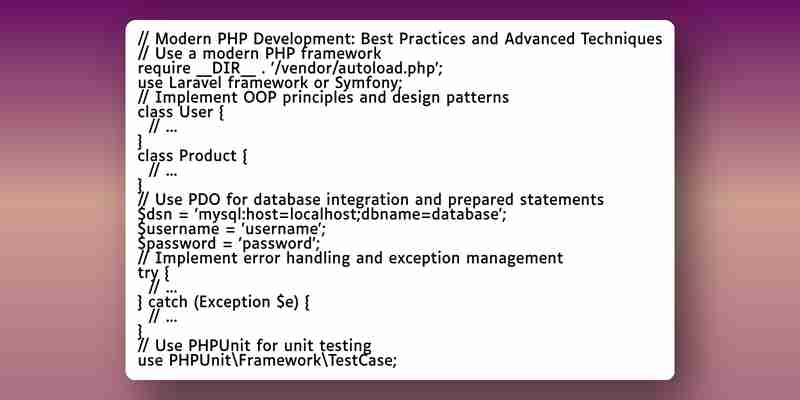 // Modern PHP Development: Best Practices and Advanced Techniques
// Use a modern PHP framework
require __DIR__ . '/vendor/autoload.php';
use Laravel framework or Symfony;
// Implement OOP principles and design patterns
class User {
  // ...
}
class Product {
  // ...
}
// Use PDO for database integration and prepared statements
$dsn = 'mysql:host=localhost;dbname=database';
$username = 'username';
$password = 'password';
// Implement error handling and exception management
try {
  // ...
} catch (Exception $e) {
  // ...
}
// Use PHPUnit for unit testing
use PHPUnit\Framework\TestCase;